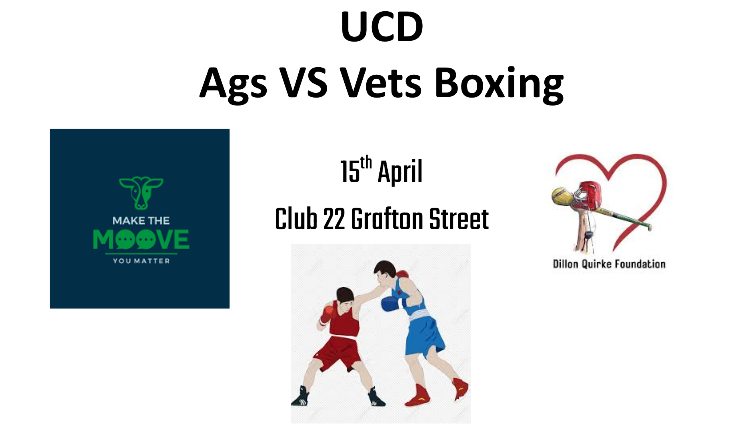 UCD
Ags VS Vets Boxing

MAKE THE
MOOVE
YOU MATTER

15$^{th}$ April
Club 22 Grafton Street

Dillon Quirke Foundation